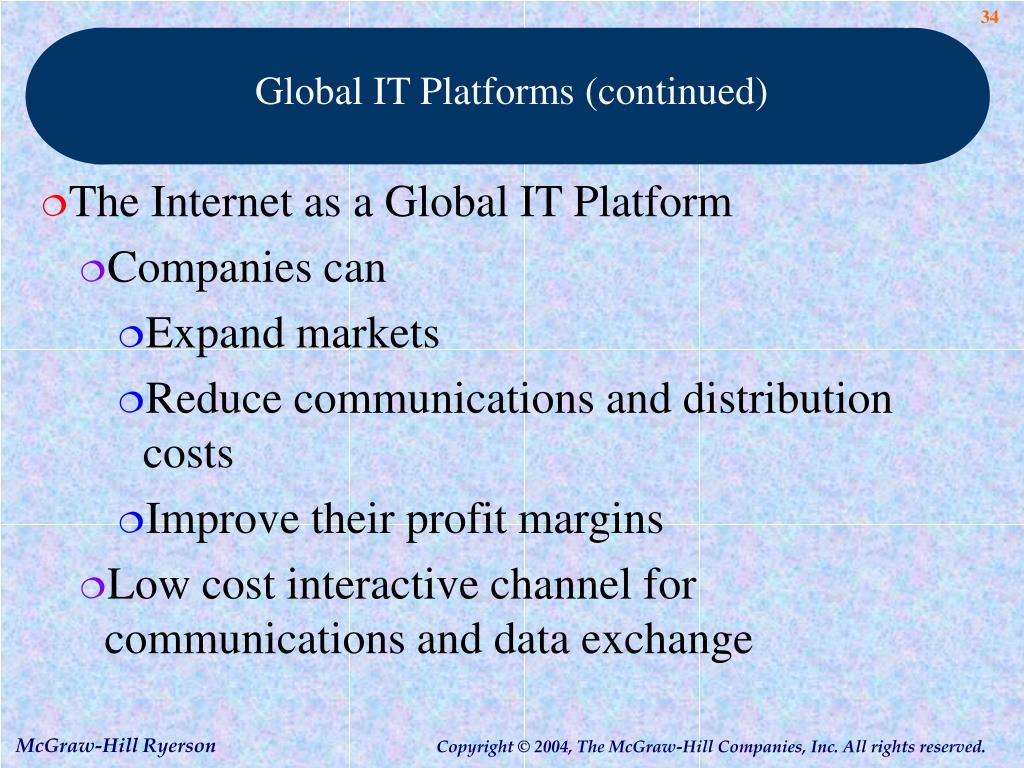 34

Global IT Platforms (continued)

The Internet as a Global IT Platform

Companies can

Expand markets

Reduce communications and distribution costs

Improve their profit margins

Low cost interactive channel for communications and data exchange

McGraw-Hill Ryerson

Copyright © 2004, The McGraw-Hill Companies, Inc. All rights reserved.